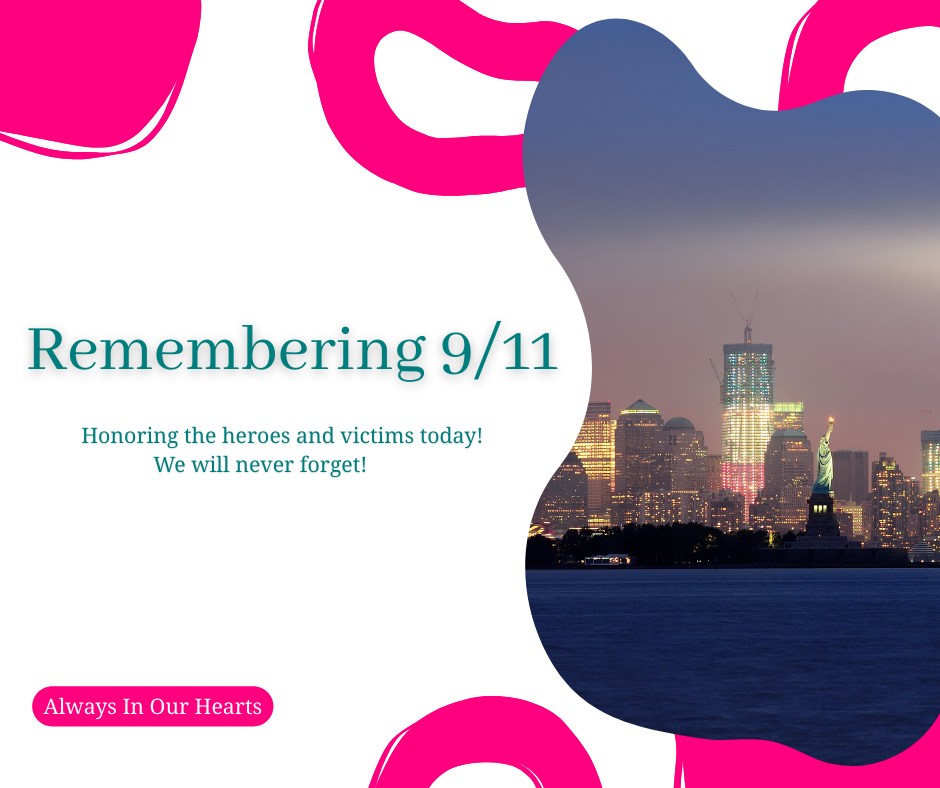 Remembering 9/11

Honoring the heroes and victims today!
We will never forget!

Always In Our Hearts